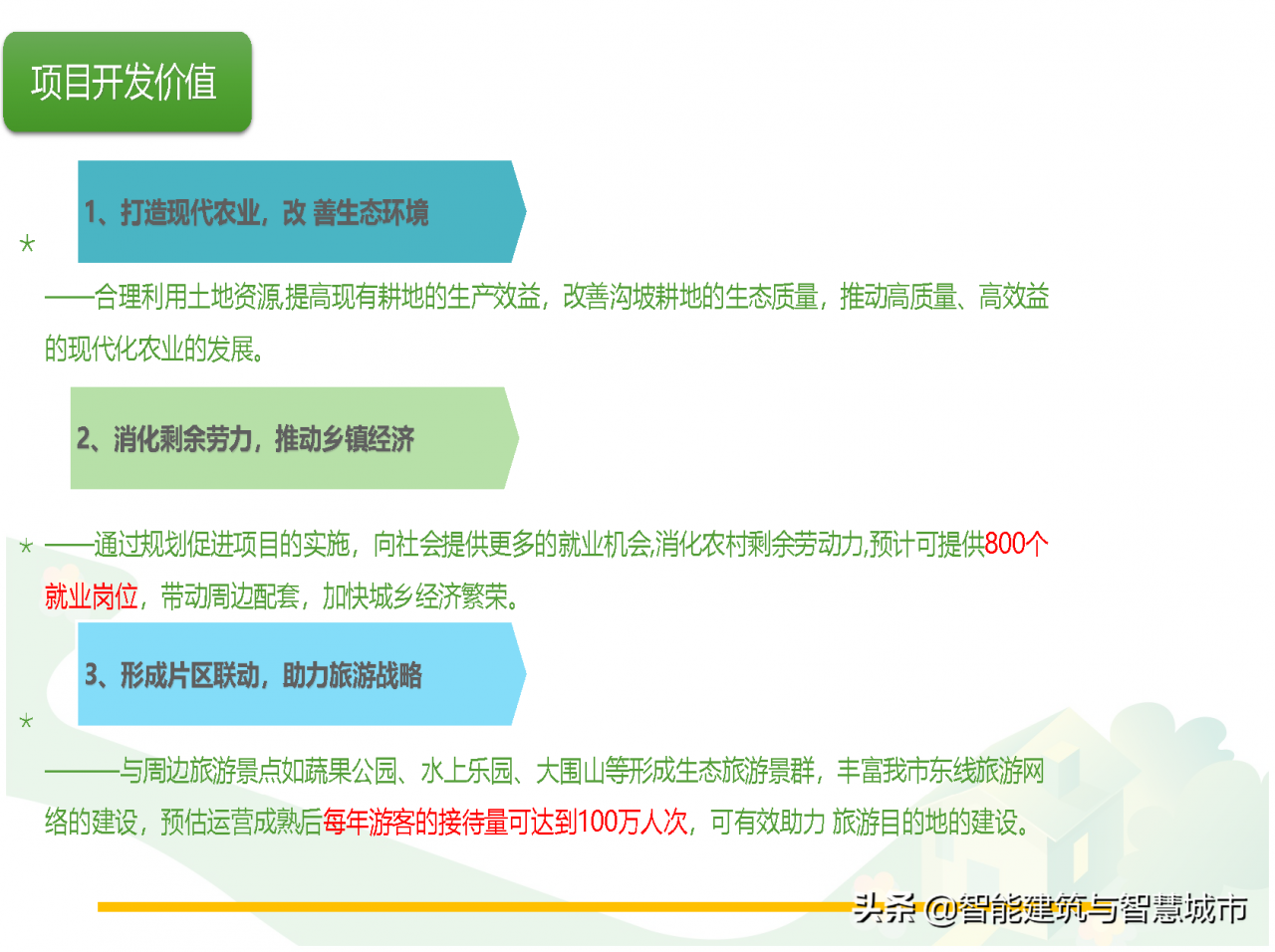 项目开发价值

1、打造现代农业，改 善生态环境

*

——合理利用土地资源,提高现有耕地的生产效益，改善沟坡耕地的生态质量，推动高质量、高效益的现代化农业的发展。

2、消化剩余劳力，推动乡镇经济

* ——通过规划促进项目的实施，向社会提供更多的就业机会,消化农村剩余劳动力,预计可提供800个就业岗位，带动周边配套，加快城乡经济繁荣。

3、形成片区联动，助力旅游战略

*

———与周边旅游景点如蔬果公园、水上乐园、大围山等形成生态旅游景群，丰富我市东线旅游网络的建设，预估运营成熟后每年游客的接待量可达到100万人次，可有效助力 旅游目的地的建设。

头条 @智能建筑与智慧城市